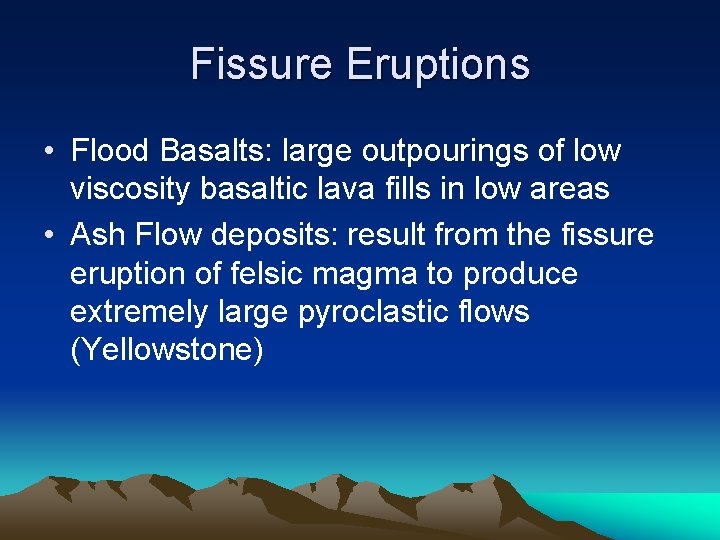 Fissure Eruptions

• Flood Basalts: large outpourings of low viscosity basaltic lava fills in low areas
• Ash Flow deposits: result from the fissure eruption of felsic magma to produce extremely large pyroclastic flows (Yellowstone)